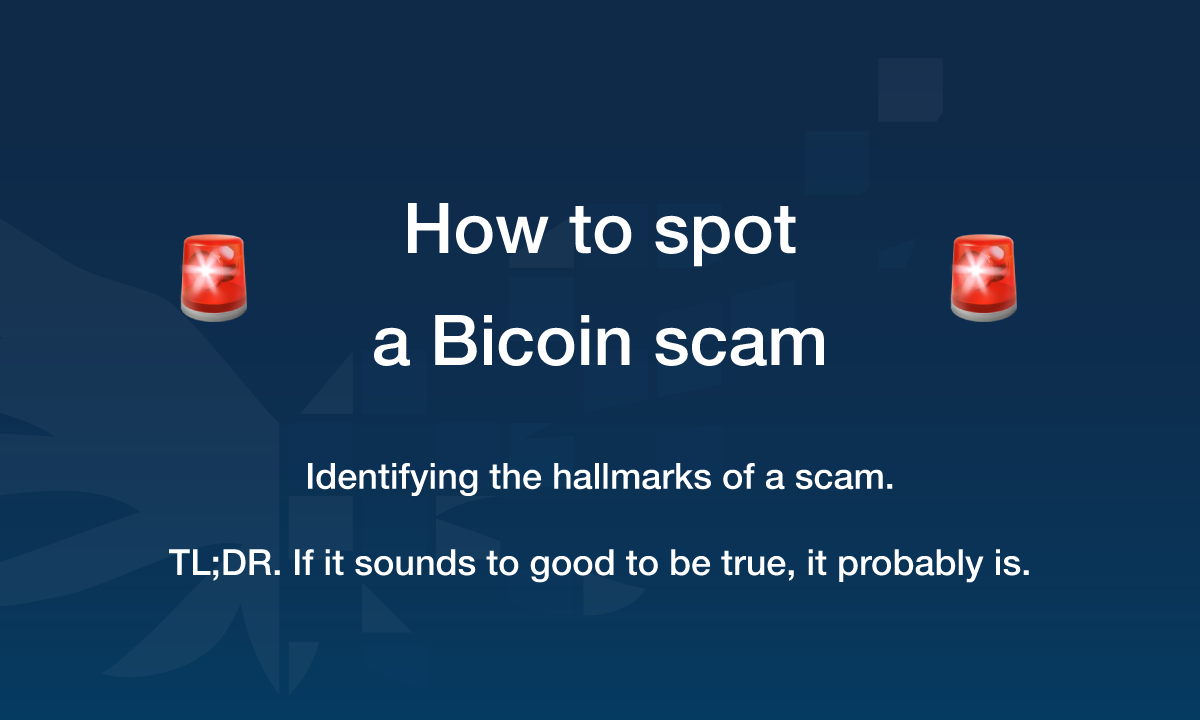 How to spot a Bicoin scam

Identifying the hallmarks of a scam.

TL;DR. If it sounds to good to be true, it probably is.